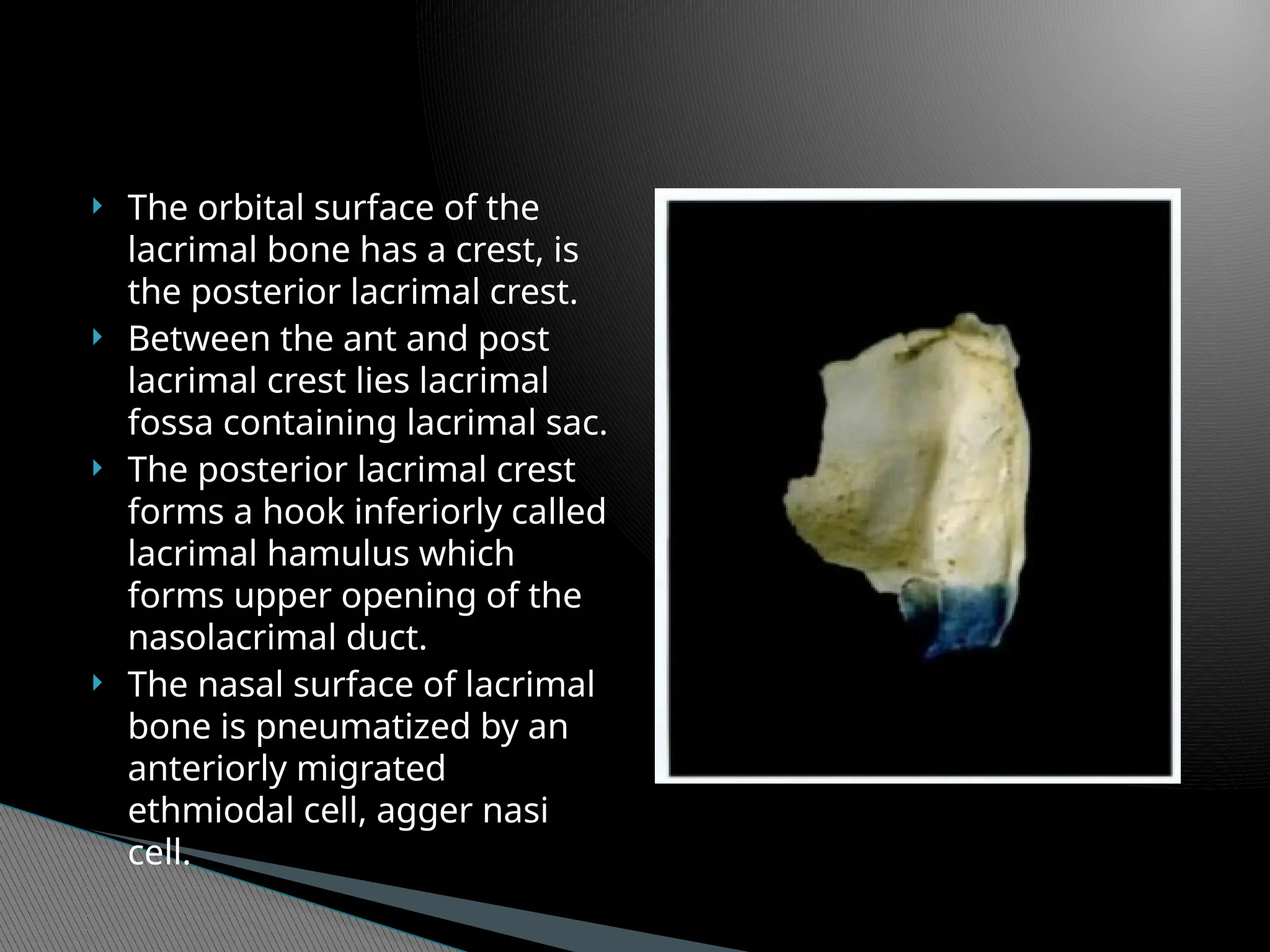 The orbital surface of the lacrimal bone has a crest, is the posterior lacrimal crest.

Between the ant and post lacrimal crest lies lacrimal fossa containing lacrimal sac.

The posterior lacrimal crest forms a hook inferiorly called lacrimal hamulus which forms upper opening of the nasolacrimal duct.

The nasal surface of lacrimal bone is pneumatized by an anteriorly migrated ethmiodal cell, agger nasi cell.